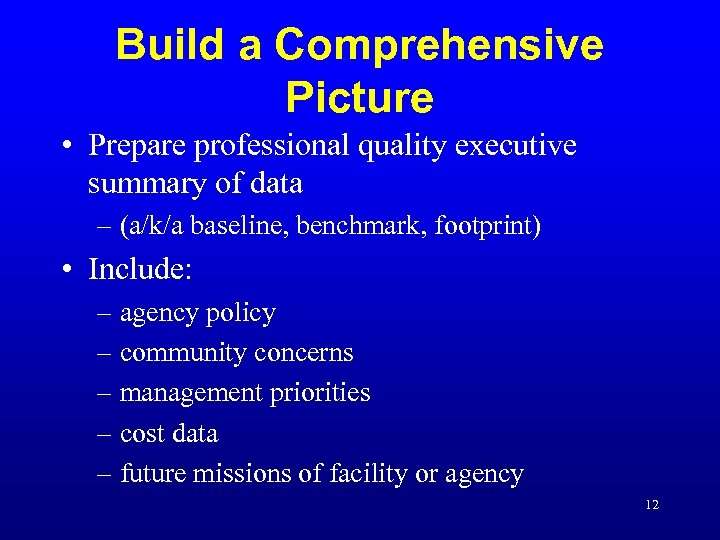 Build a Comprehensive Picture

• Prepare professional quality executive summary of data

– (a/k/a baseline, benchmark, footprint)

• Include:

– agency policy

– community concerns

– management priorities

– cost data

– future missions of facility or agency

12